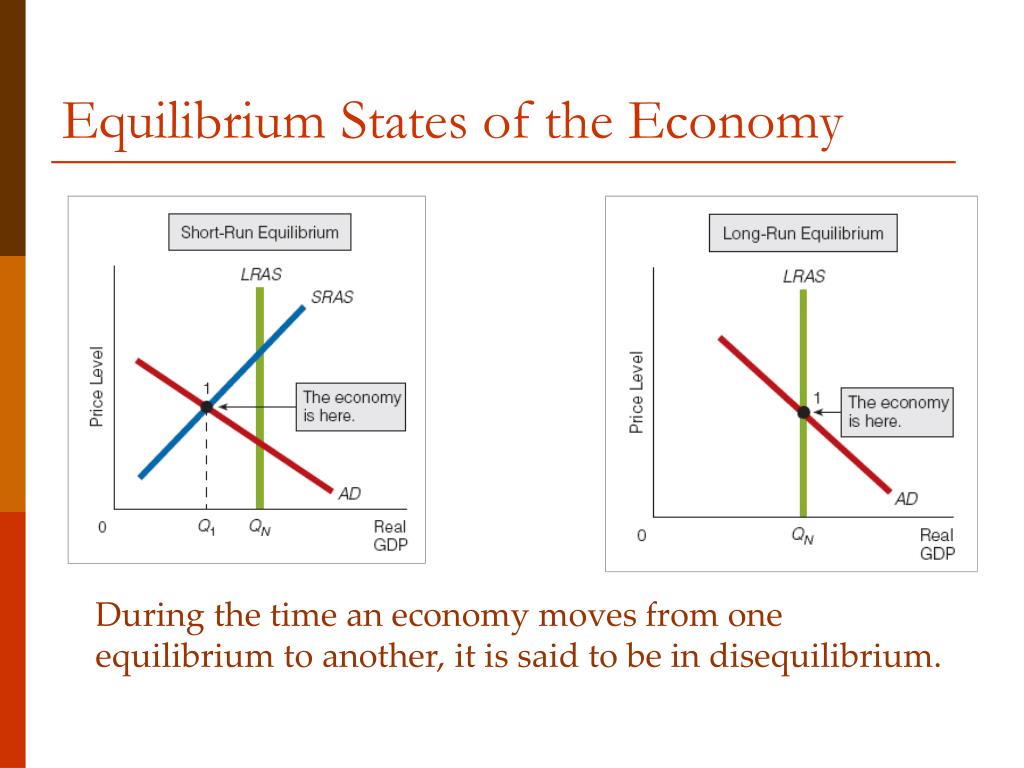 Equilibrium States of the Economy

Short-Run Equilibrium

LRAS

SRAS

Price Level

1

The economy is here.

AD

0

$Q_1$

$Q_N$

Real GDP

Long-Run Equilibrium

LRAS

Price Level

1

The economy is here.

AD

0

$Q_N$

Real GDP

During the time an economy moves from one equilibrium to another, it is said to be in disequilibrium.